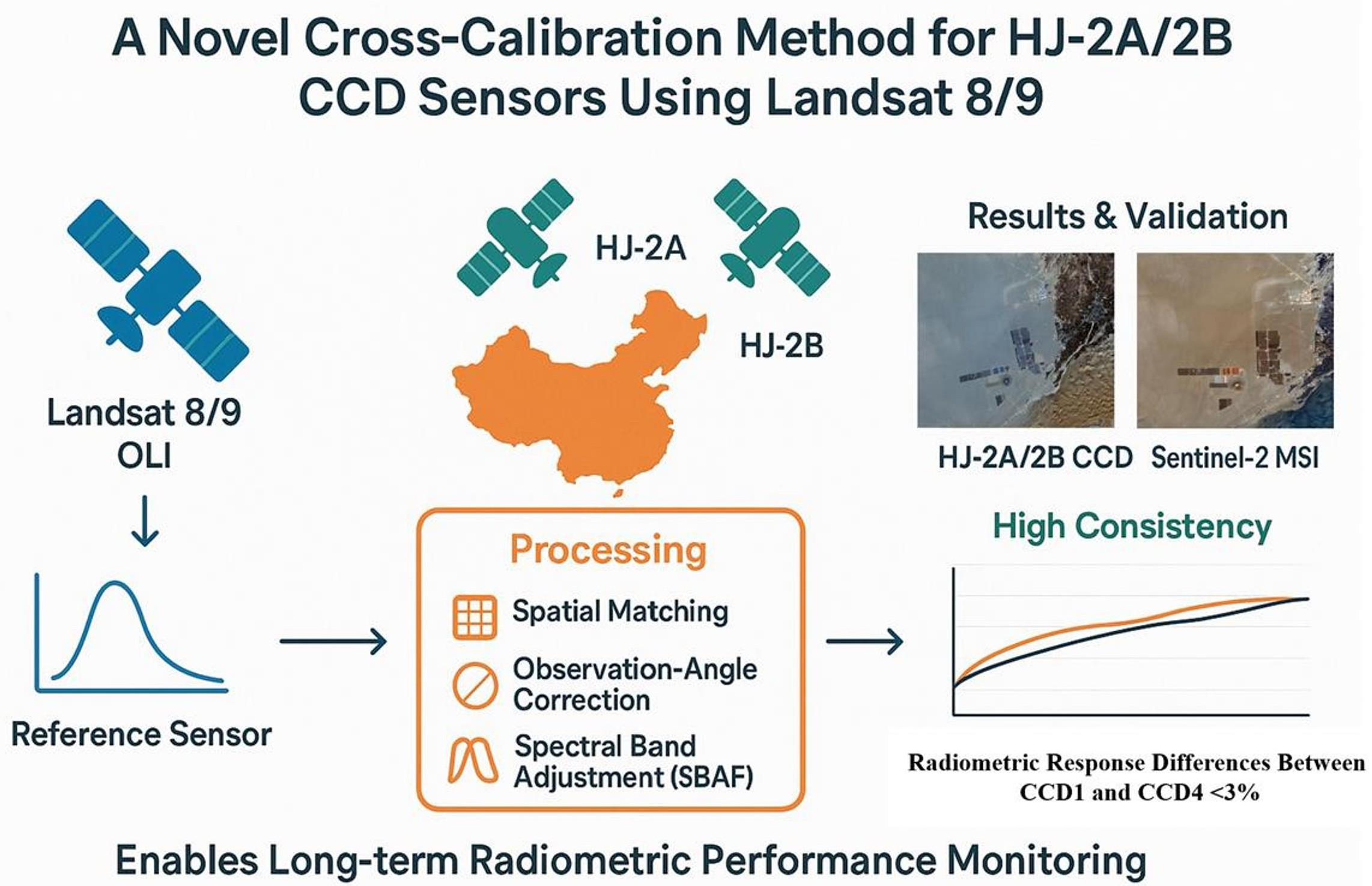 A Novel Cross-Calibration Method for HJ-2A/2B CCD Sensors Using Landsat 8/9

Landsat 8/9
OLI

Reference Sensor

HJ-2A

HJ-2B

Processing

Spatial Matching

Observation-Angle Correction

Spectral Band Adjustment (SBAF)

Results & Validation

HJ-2A/2B CCD

Sentinel-2 MSI

High Consistency

Radiometric Response Differences Between CCD1 and CCD4 <3%

Enables Long-term Radiometric Performance Monitoring